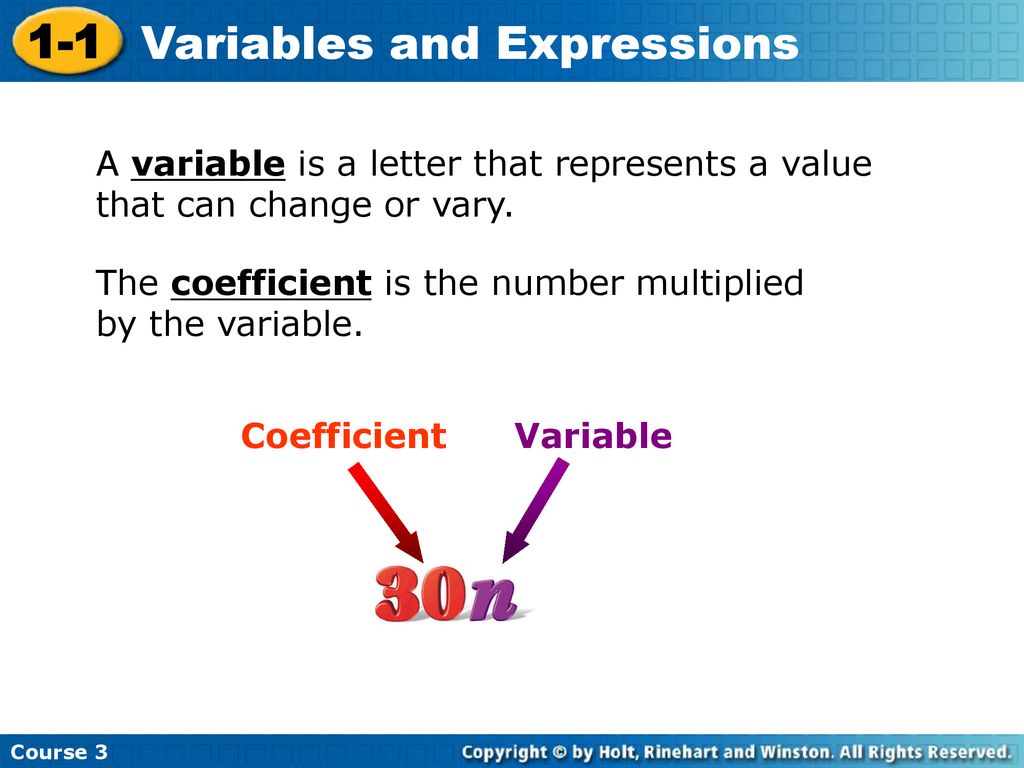 1-1 Variables and Expressions

A variable is a letter that represents a value that can change or vary.

The coefficient is the number multiplied by the variable.

Coefficient Variable

$30n$

Course 3

Copyright © by Holt, Rinehart and Winston. All Rights Reserved.